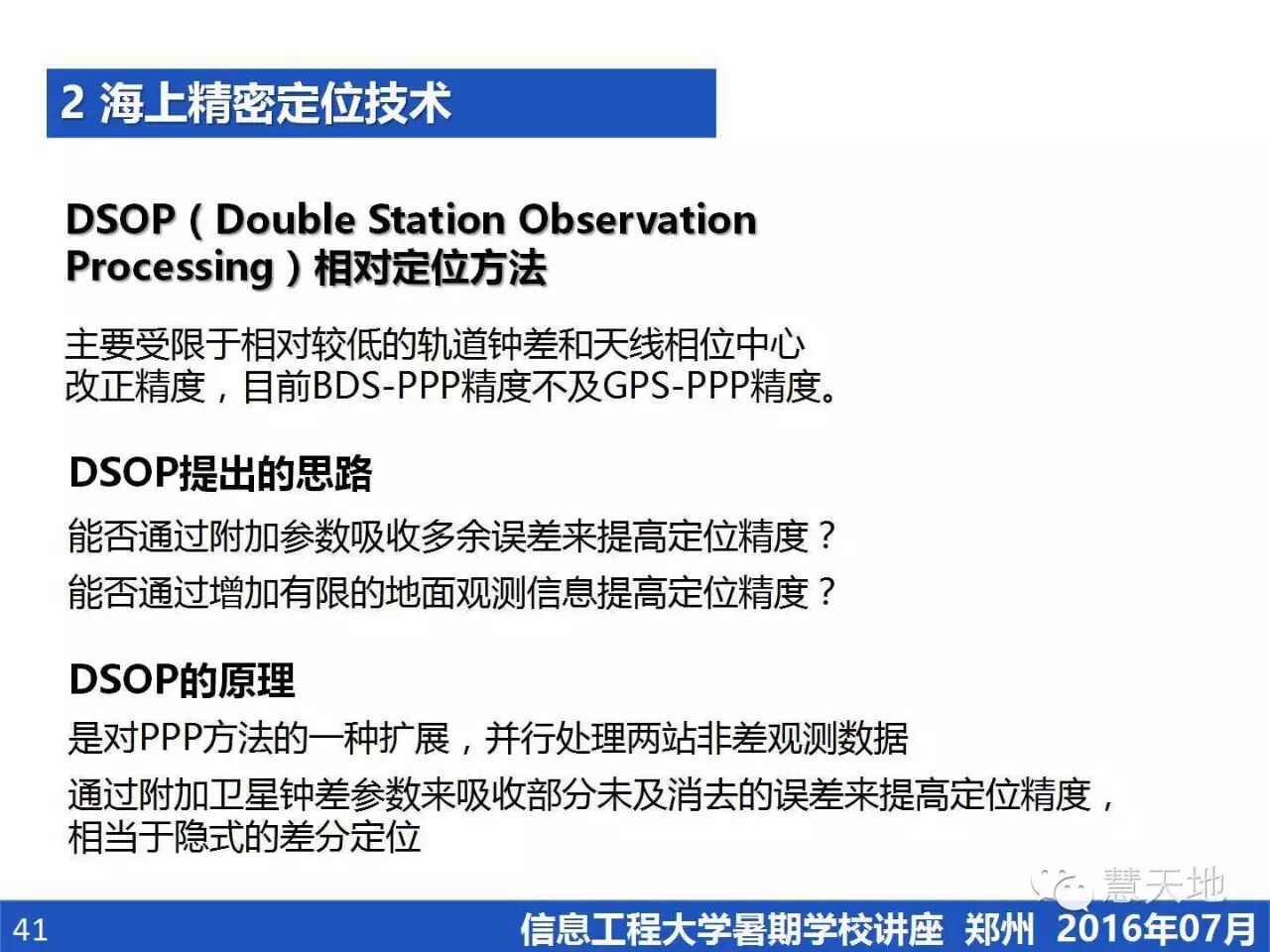 2 海上精密定位技术

DSOP（Double Station Observation Processing）相对定位方法

主要受限于相对较低的轨道钟差和天线相位中心改正精度，目前BDS-PPP精度不及GPS-PPP精度。

DSOP提出的思路

能否通过附加参数吸收多余误差来提高定位精度？

能否通过增加有限的地面观测信息提高定位精度？

DSOP的原理

是对PPP方法的一种扩展，并行处理两站非差观测数据

通过附加卫星钟差参数来吸收部分未及消去的误差来提高定位精度，相当于隐式的差分定位

慧天地

41 信息工程大学暑期学校讲座 郑州 2016年07月